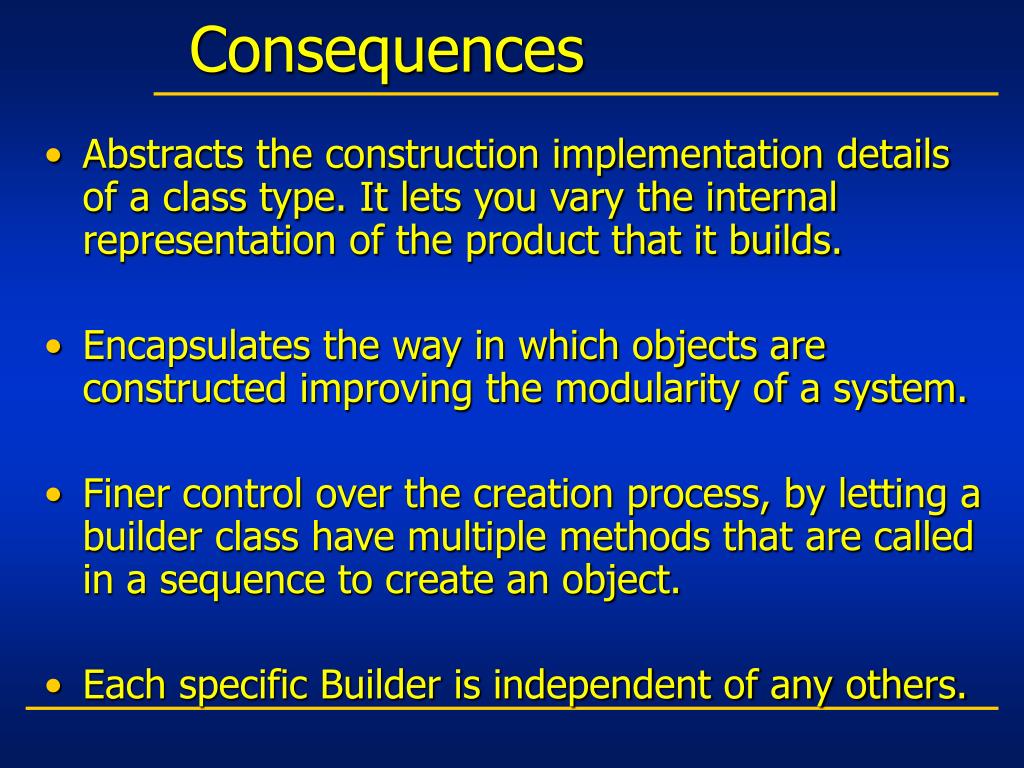 Consequences

• Abstracts the construction implementation details of a class type. It lets you vary the internal representation of the product that it builds.

• Encapsulates the way in which objects are constructed improving the modularity of a system.

• Finer control over the creation process, by letting a builder class have multiple methods that are called in a sequence to create an object.

• Each specific Builder is independent of any others.